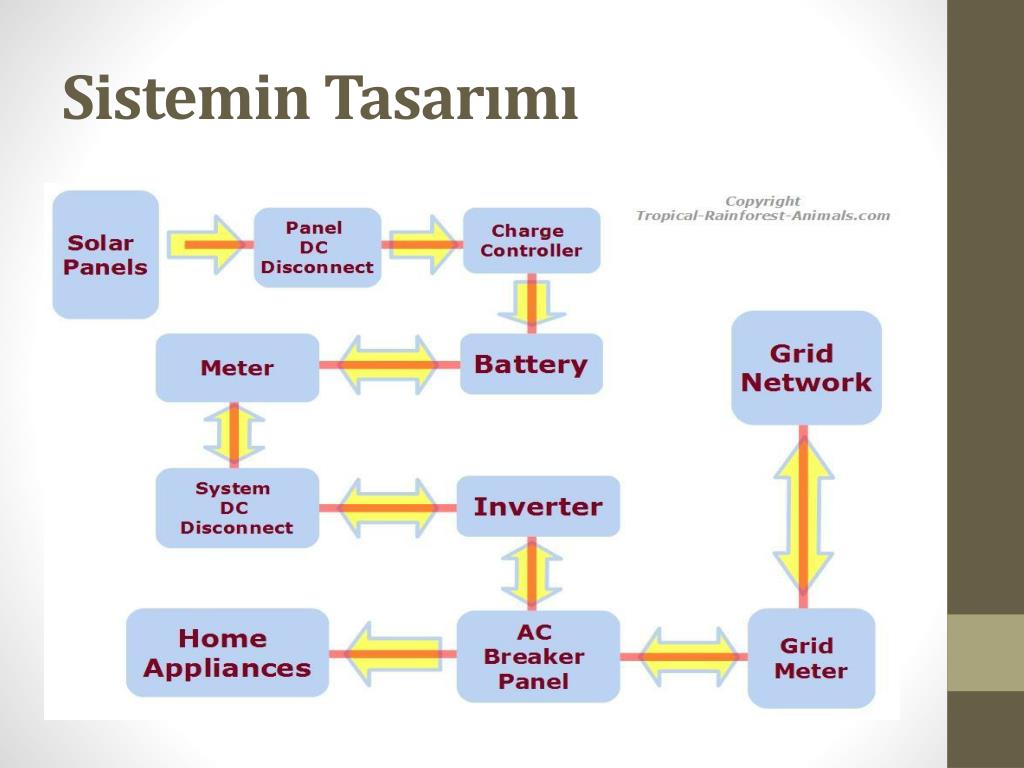 Sistemin Tasarımı

Copyright
Tropical-Rainforest-Animals.com

Solar Panels

Panel DC Disconnect

Charge Controller

Meter

Battery

Grid Network

System DC Disconnect

Inverter

Home Appliances

AC Breaker Panel

Grid Meter